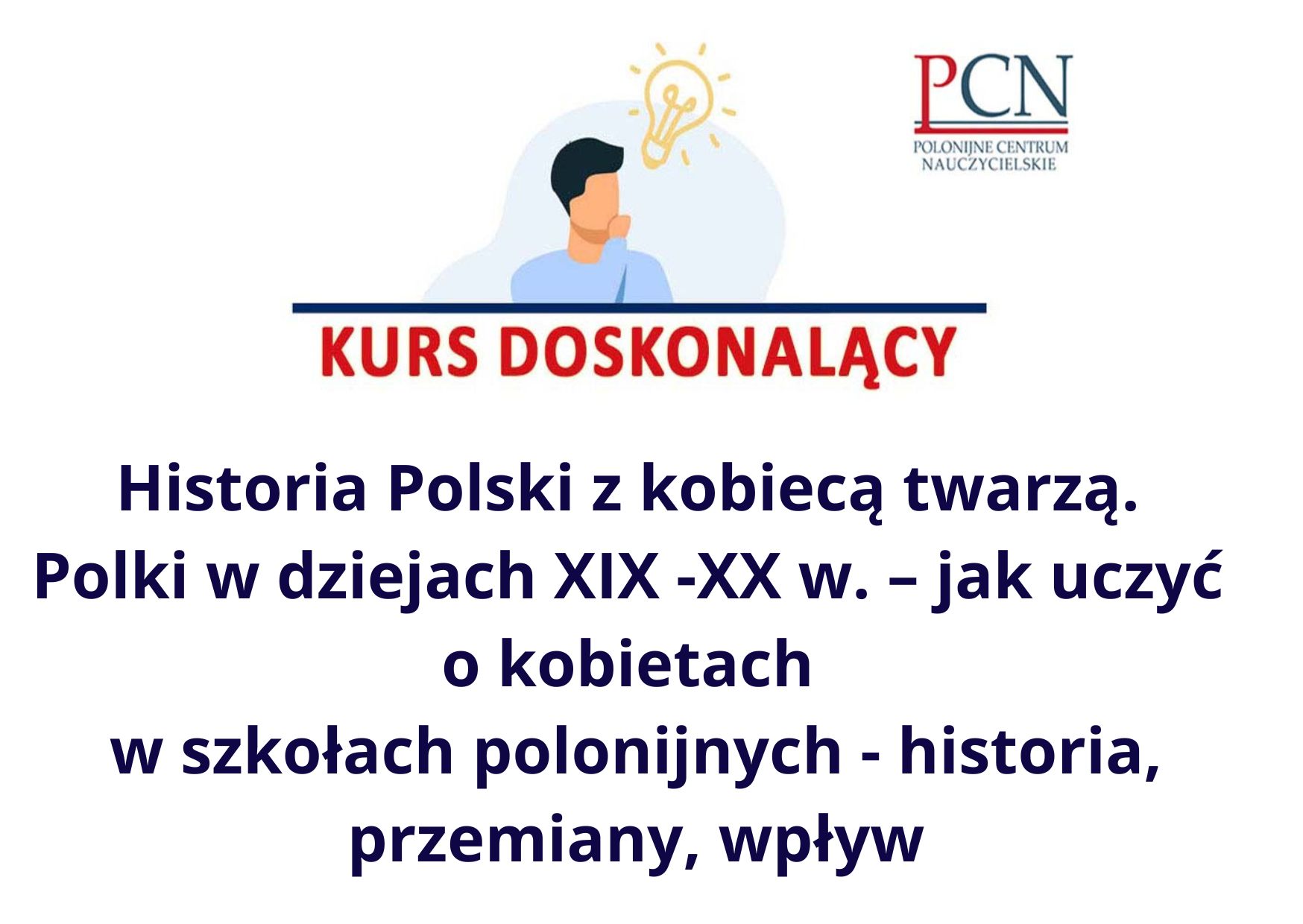 PCN
POLONIJNE CENTRUM NAUCZYCIELSKIE

KURS DOSKONALĄCY

Historia Polski z kobiecą twarzą. Polki w dziejach XIX -XX w. – jak uczyć o kobietach w szkołach polonijnych - historia, przemiany, wpływ